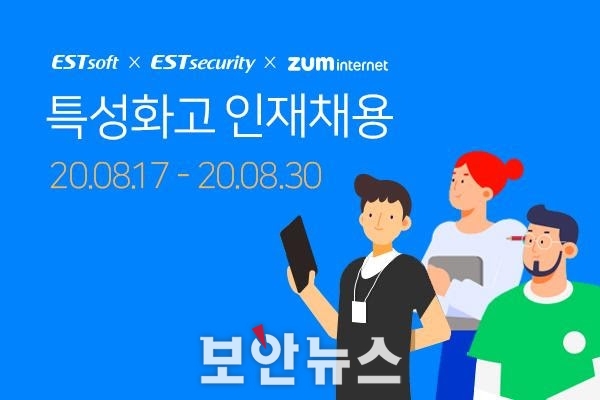 ESTsoft × ESTsecurity × zum internet

특성화고 인재채용

20.08.17 - 20.08.30

보안뉴스